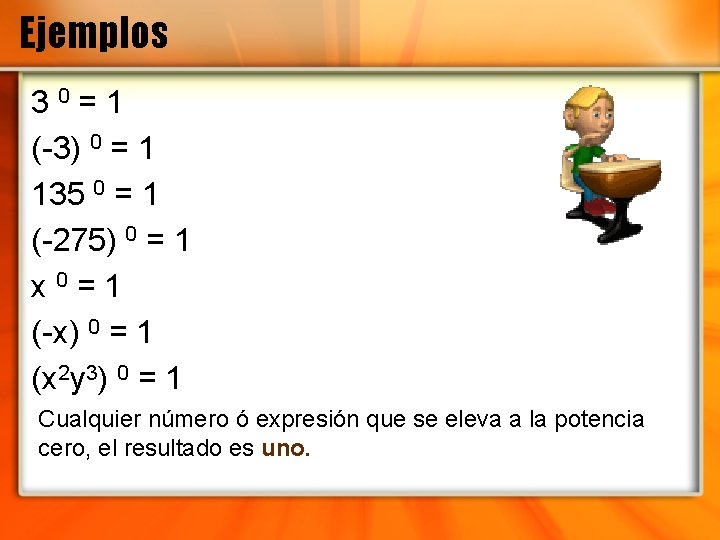 Ejemplos

$3^0 = 1$

$(-3)^0 = 1$

$135^0 = 1$

$(-275)^0 = 1$

$x^0 = 1$

$(-x)^0 = 1$

$(x^2y^3)^0 = 1$

Cualquier número ó expresión que se eleva a la potencia cero, el resultado es uno.